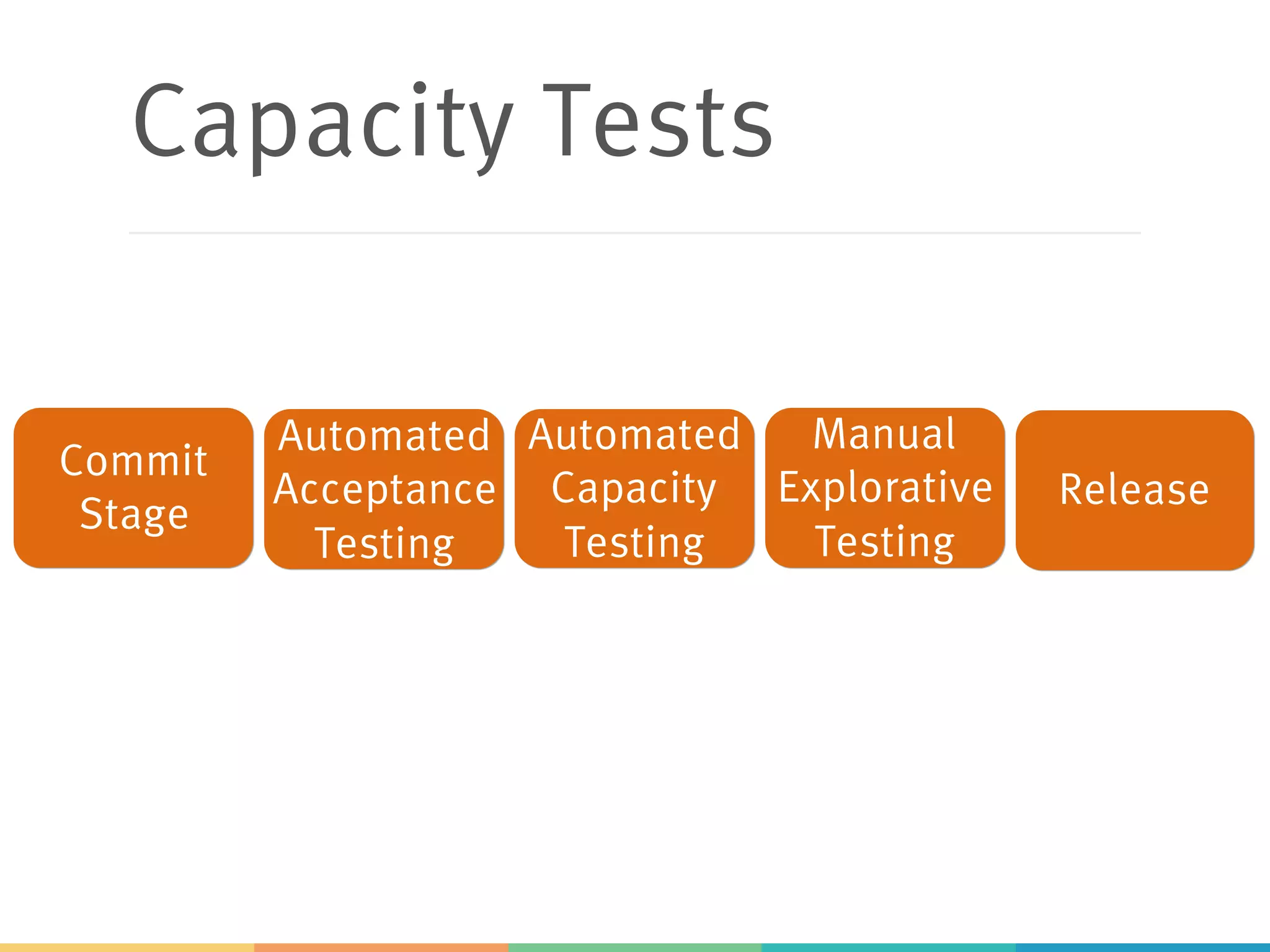 Capacity Tests

Commit Stage

Automated Acceptance Testing

Automated Capacity Testing

Manual Explorative Testing

Release